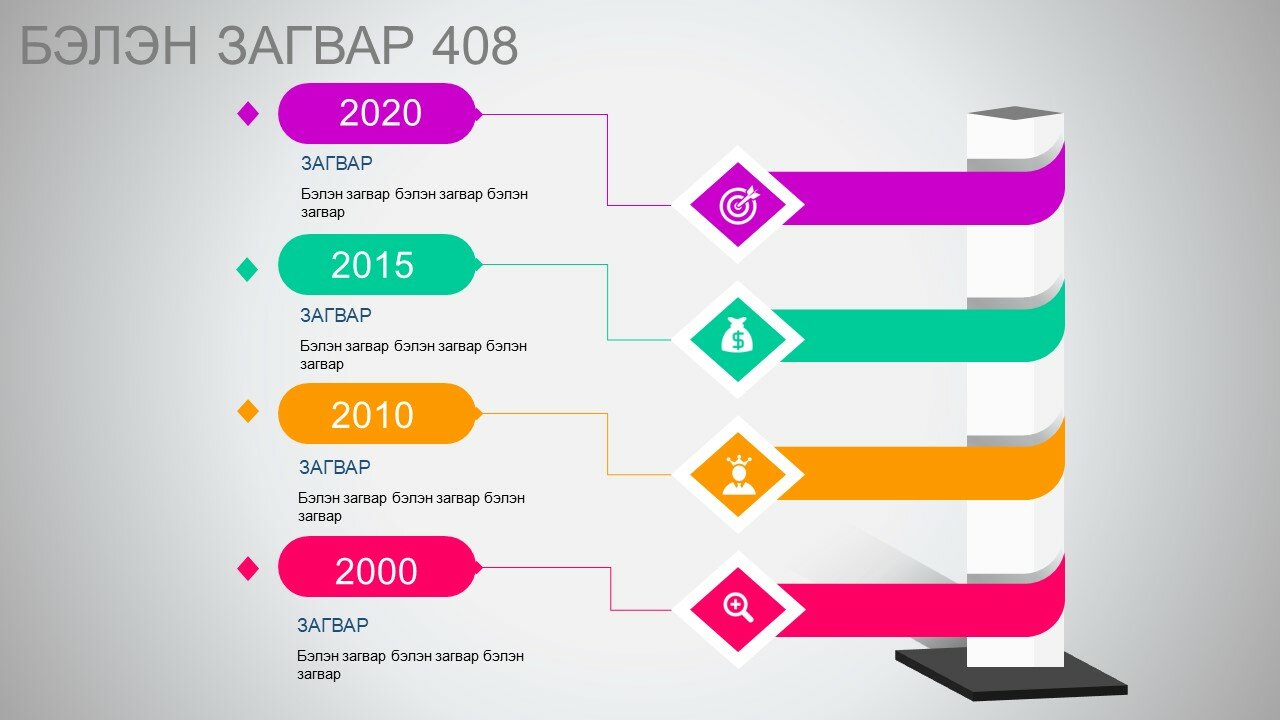 БЭЛЭН ЗАГВАР 408

2020

ЗАГВАР

Бэлэн загвар бэлэн загвар бэлэн загвар

2015

ЗАГВАР

Бэлэн загвар бэлэн загвар бэлэн загвар

2010

ЗАГВАР

Бэлэн загвар бэлэн загвар бэлэн загвар

2000

ЗАГВАР

Бэлэн загвар бэлэн загвар бэлэн загвар